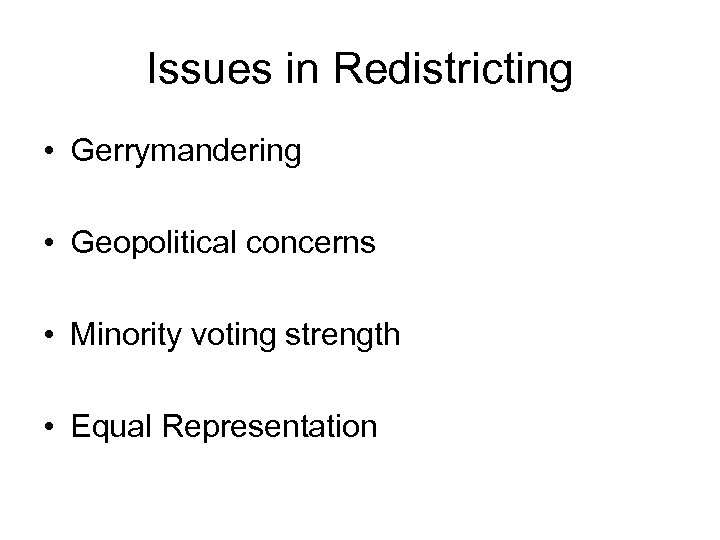 Issues in Redistricting

• Gerrymandering

• Geopolitical concerns

• Minority voting strength

• Equal Representation